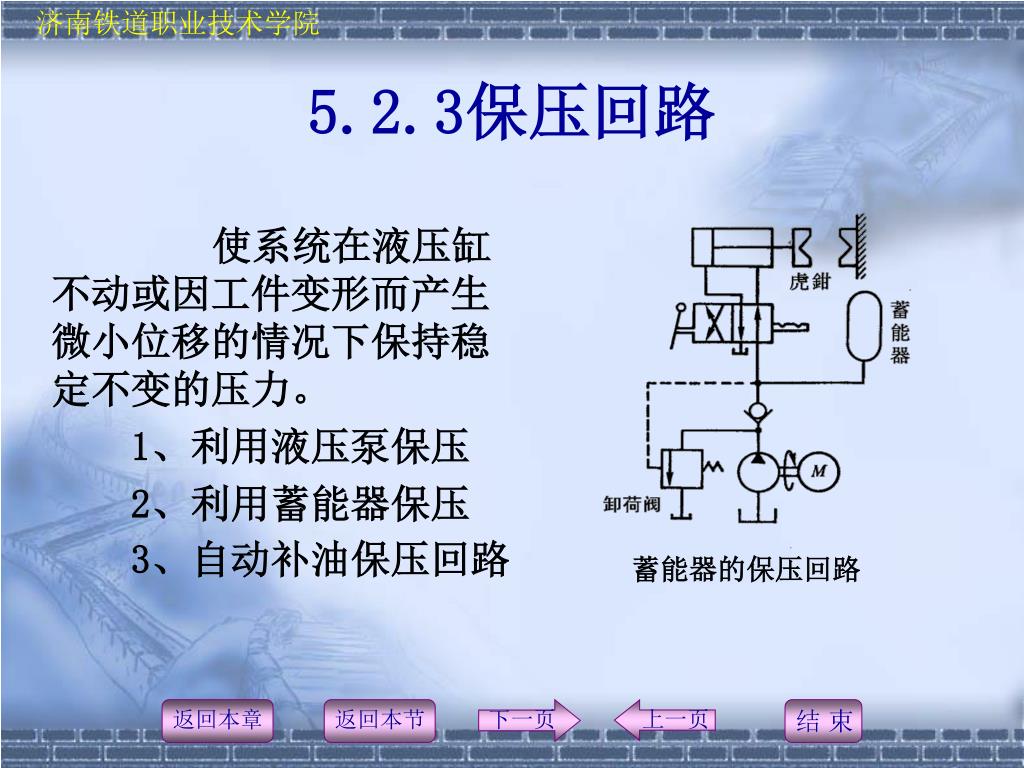 济南铁道职业技术学院

5.2.3保压回路

使系统在液压缸不动或因工件变形而产生微小位移的情况下保持稳定不变的压力。

1、利用液压泵保压

2、利用蓄能器保压

3、自动补油保压回路

虎鉗

蓄能器

M

卸荷阀

蓄能器的保压回路

返回本章 返回本节 下一页 上一页 结 束